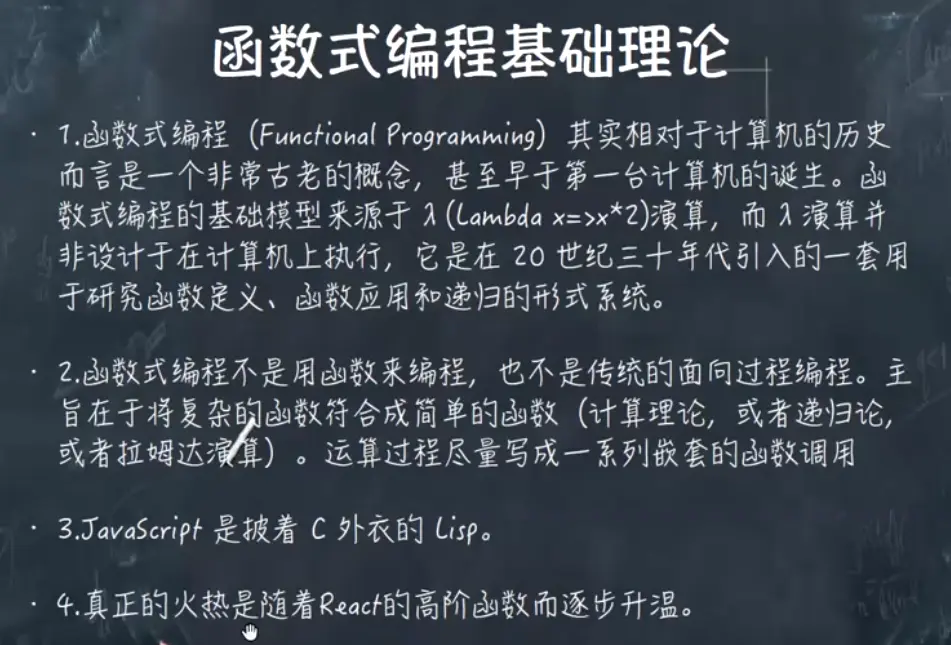 函数式编程基础理论

· 1.函数式编程（Functional Programming）其实相对于计算机的历史而言是一个非常古老的概念，甚至早于第一台计算机的诞生。函数式编程的基础模型来源于 λ (Lambda x=>x*2)演算，而 λ 演算并非设计于在计算机上执行，它是在 20 世纪三十年代引入的一套用于研究函数定义、函数应用和递归的形式系统。

· 2.函数式编程不是用函数来编程，也不是传统的面向过程编程。主旨在于将复杂的函数符合成简单的函数（计算理论，或者递归论，或者拉姆达演算）。运算过程尽量写成一系列嵌套的函数调用

· 3.JavaScript 是披着 C 外衣的 Lisp。

· 4.真正的火热是随着React的高阶函数而逐步升温。